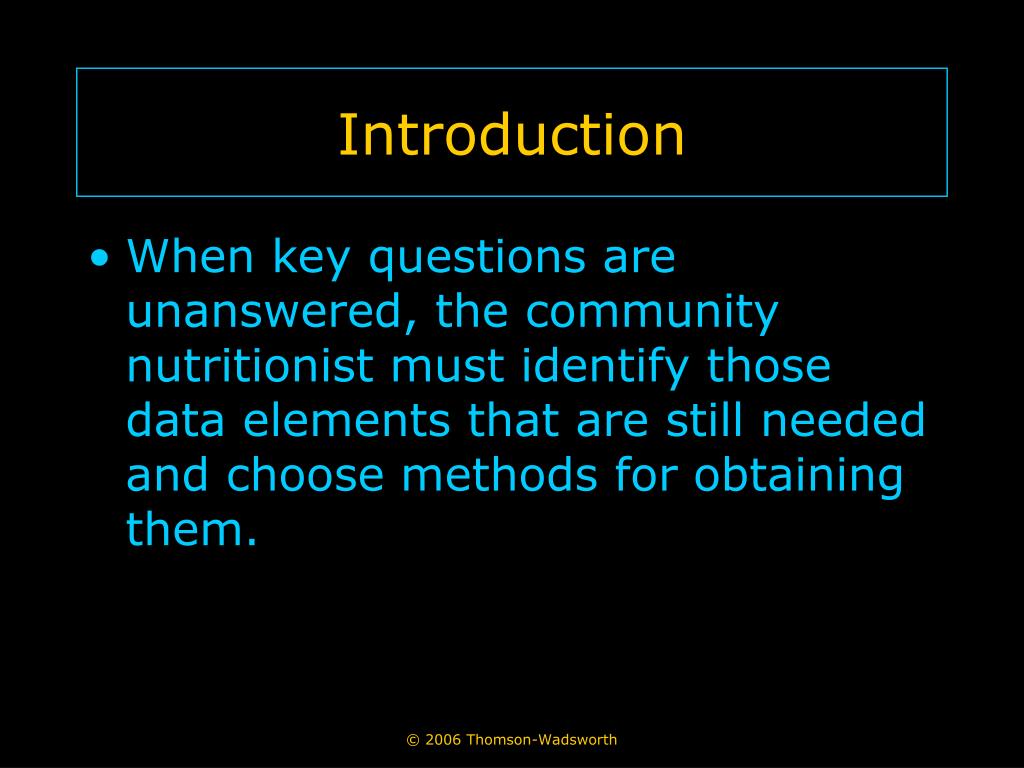 Introduction

• When key questions are unanswered, the community nutritionist must identify those data elements that are still needed and choose methods for obtaining them.

© 2006 Thomson-Wadsworth